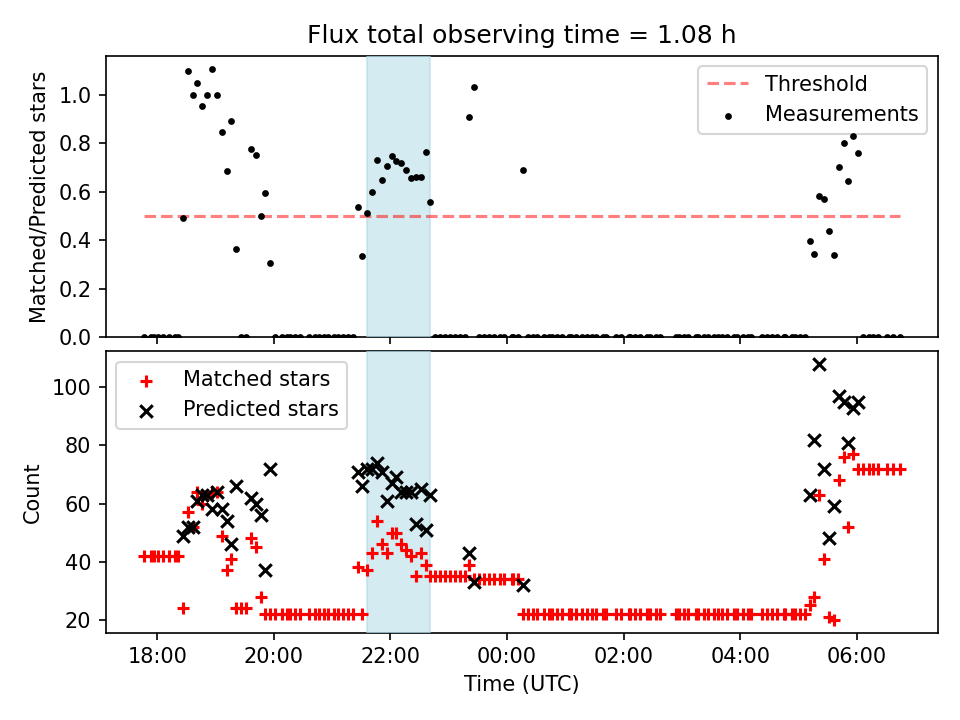 Flux total observing time = 1.08 h

Matched/Predicted stars
1.0
0.8
0.6
0.4
0.2
0.0

Threshold
Measurements

Count
100
80
60
40
20

Matched stars
Predicted stars

18:00
20:00
22:00
00:00
02:00
04:00
06:00
Time (UTC)